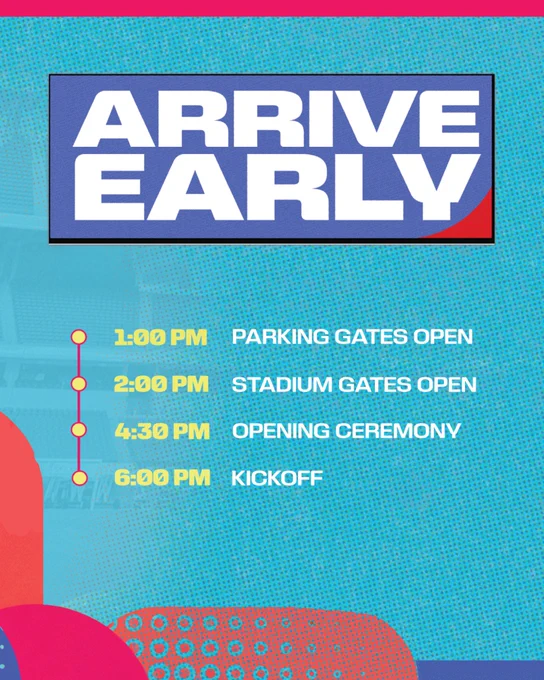 ARRIVE EARLY

1:00 PM PARKING GATES OPEN

2:00 PM STADIUM GATES OPEN

4:30 PM OPENING CEREMONY

6:00 PM KICKOFF